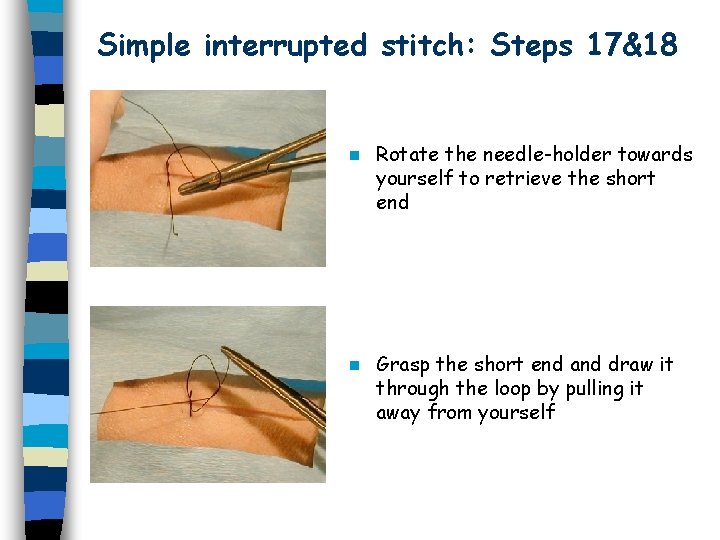 Simple interrupted stitch: Steps 17&18

Rotate the needle-holder towards yourself to retrieve the short end

Grasp the short end and draw it through the loop by pulling it away from yourself